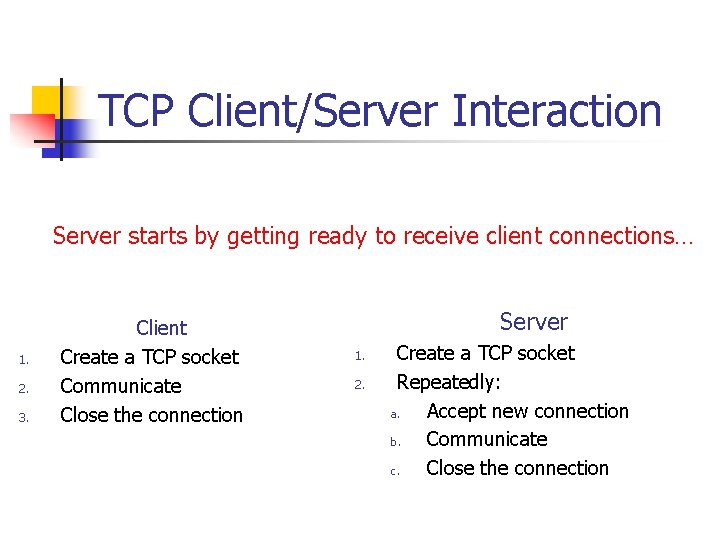 TCP Client/Server Interaction

Server starts by getting ready to receive client connections…

Client
1. Create a TCP socket
2. Communicate
3. Close the connection

Server
1. Create a TCP socket
2. Repeatedly:
a. Accept new connection
b. Communicate
c. Close the connection